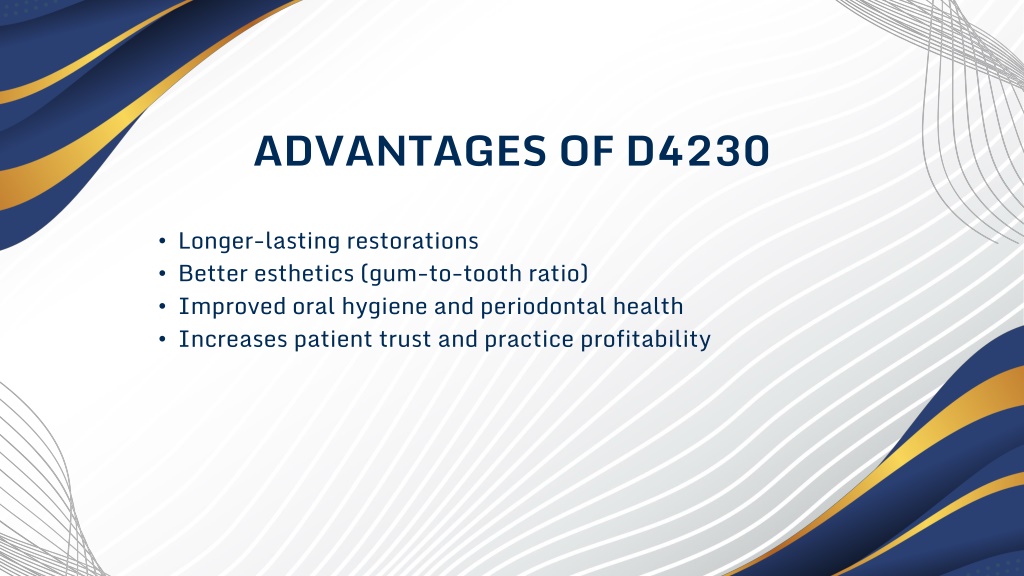 ADVANTAGES OF D4230

• Longer-lasting restorations
• Better esthetics (gum-to-tooth ratio)
• Improved oral hygiene and periodontal health
• Increases patient trust and practice profitability